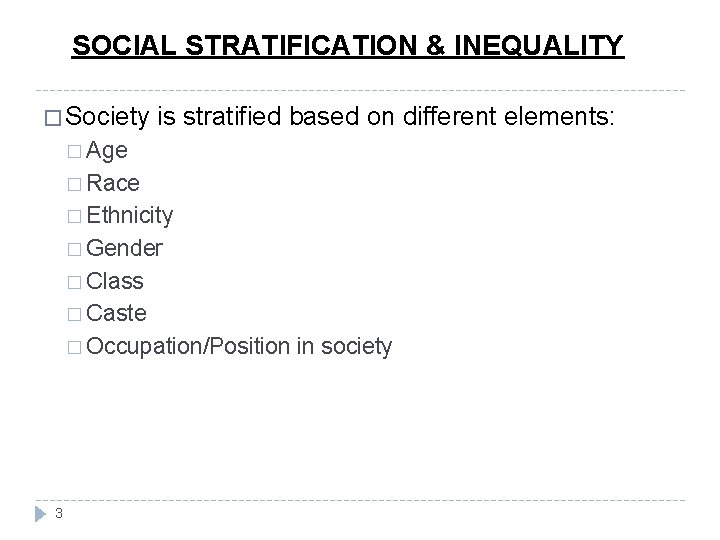 SOCIAL STRATIFICATION & INEQUALITY

□ Society is stratified based on different elements:
□ Age
□ Race
□ Ethnicity
□ Gender
□ Class
□ Caste
□ Occupation/Position in society

3